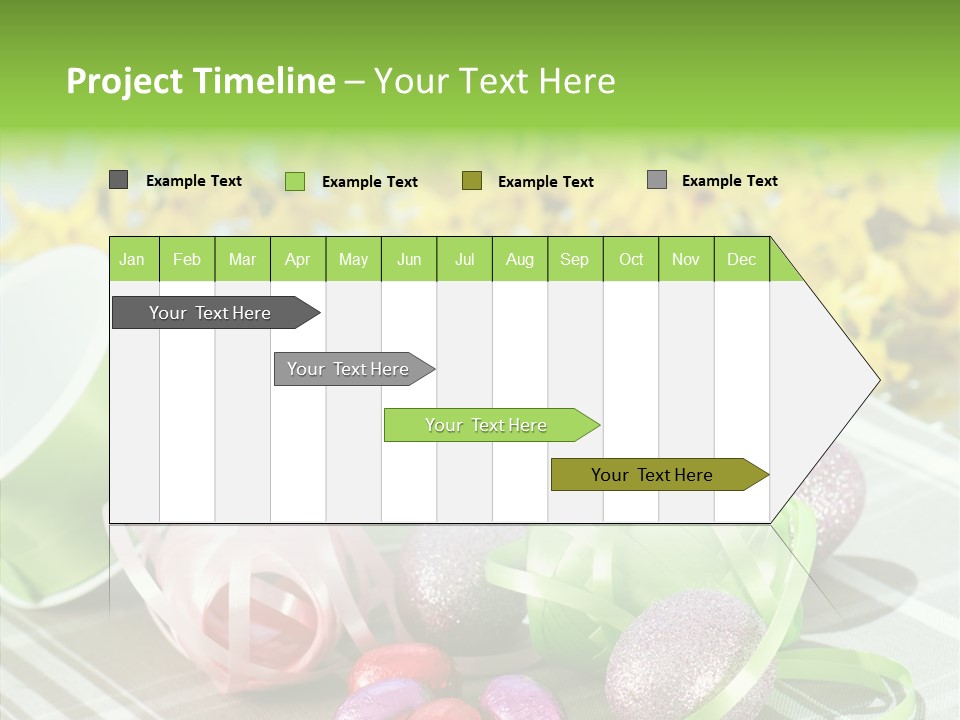 Project Timeline – Your Text Here

Example Text Example Text Example Text Example Text

| Jan | Feb | Mar | Apr | May | Jun | Jul | Aug | Sep | Oct | Nov | Dec |
|---|---|---|---|---|---|---|---|---|---|---|---|

Your Text Here

Your Text Here

Your Text Here

Your Text Here